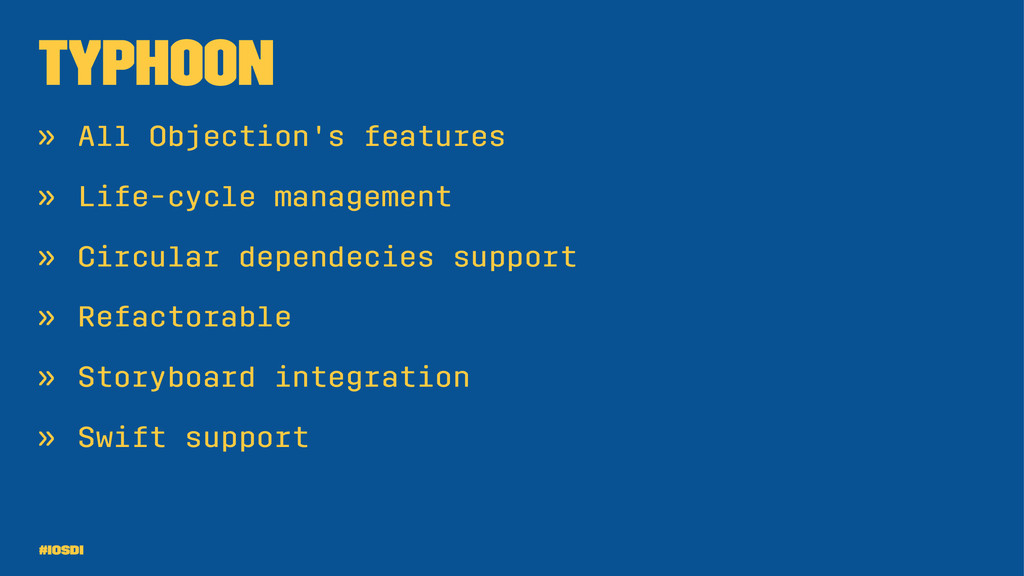 TYPHOON

» All Objection's features
» Life-cycle management
» Circular dependecies support
» Refactorable
» Storyboard integration
» Swift support

#IOSDI